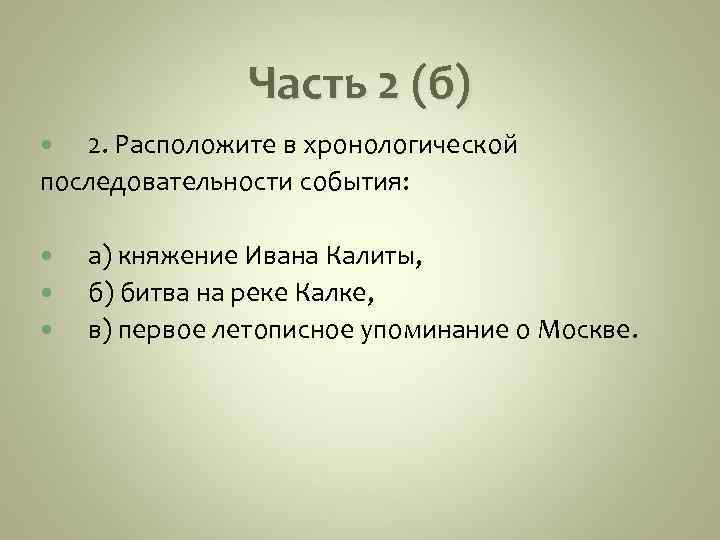 Часть 2 (б)

2. Расположите в хронологической последовательности события:

а) княжение Ивана Калиты,
б) битва на реке Калке,
в) первое летописное упоминание о Москве.